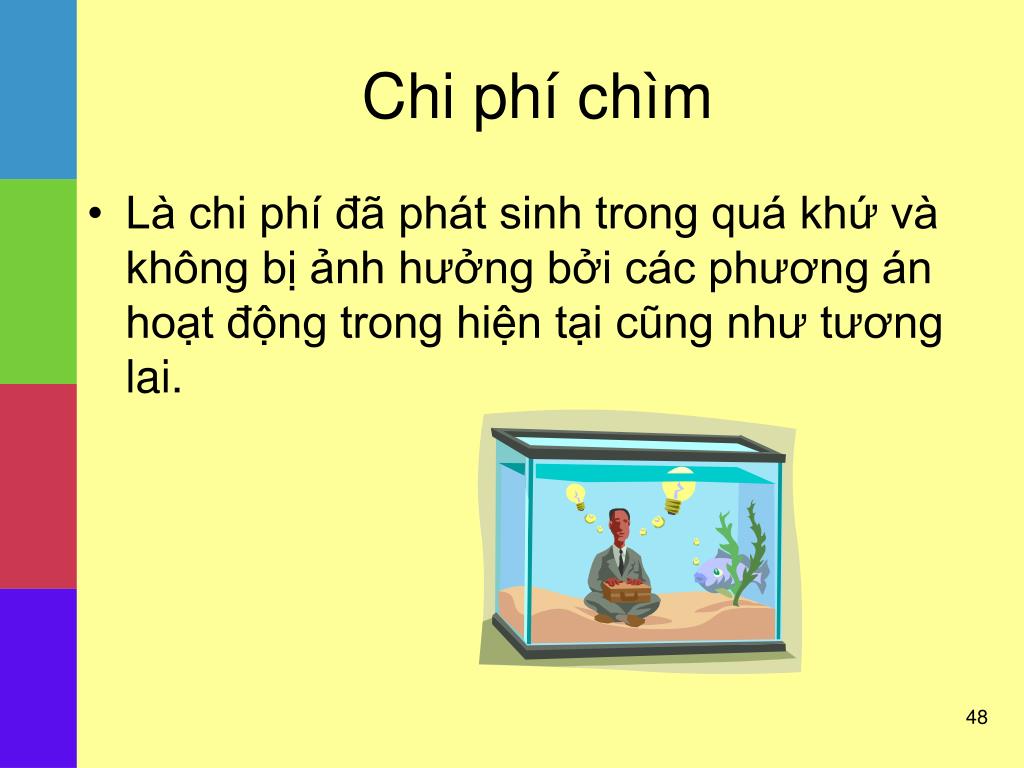 Chi phí chìm

• Là chi phí đã phát sinh trong quá khứ và không bị ảnh hưởng bởi các phương án hoạt động trong hiện tại cũng như tương lai.

48